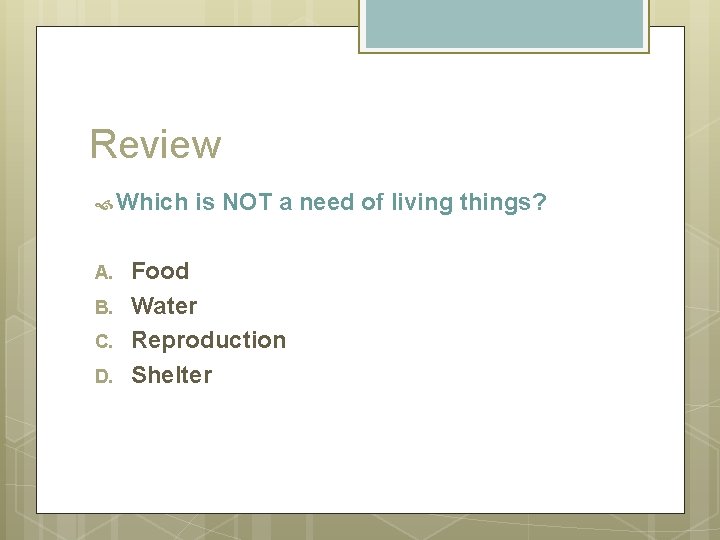 Review

Which is NOT a need of living things?

A. Food
B. Water
C. Reproduction
D. Shelter